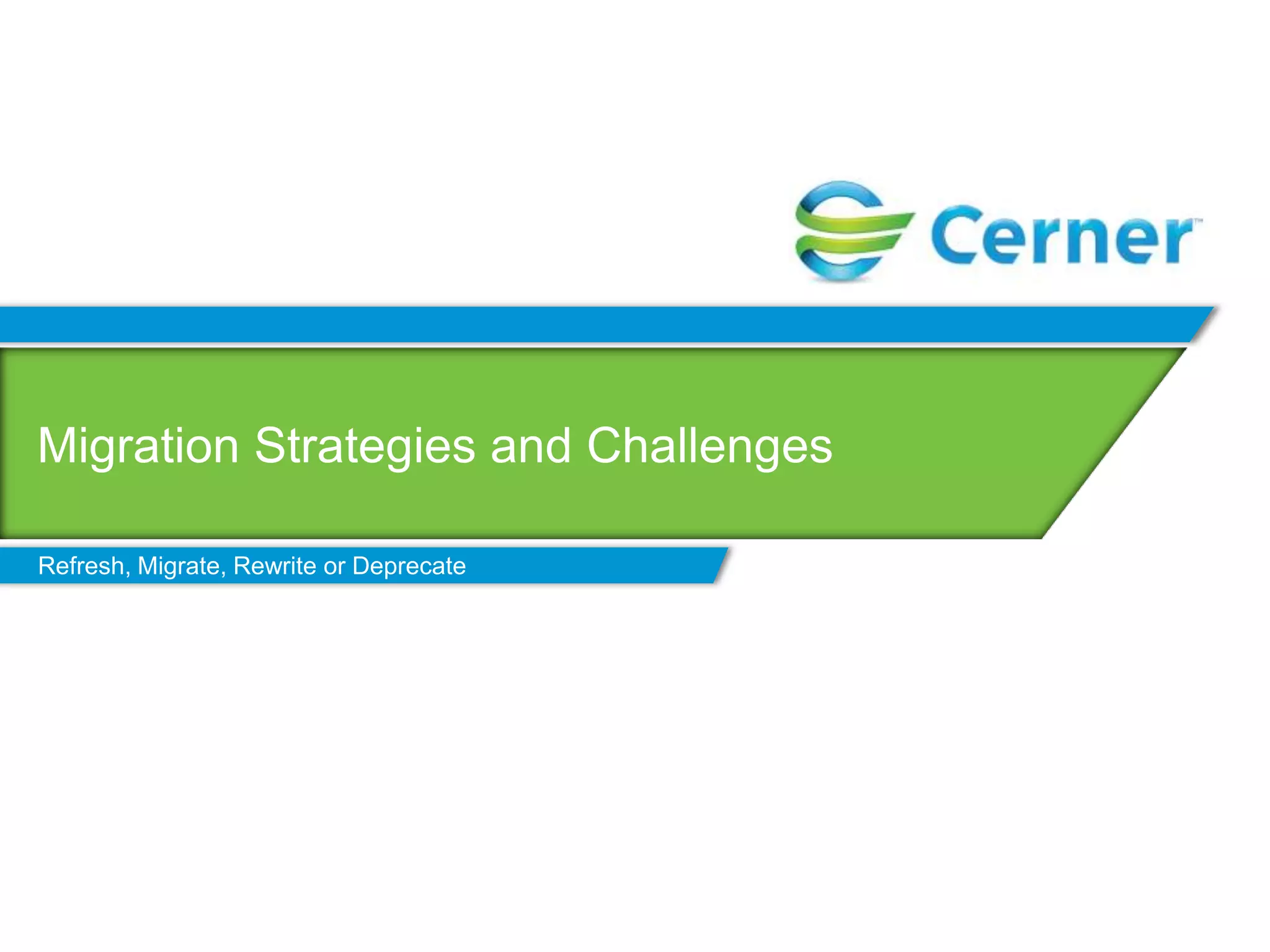 Cerner™

Migration Strategies and Challenges

Refresh, Migrate, Rewrite or Deprecate